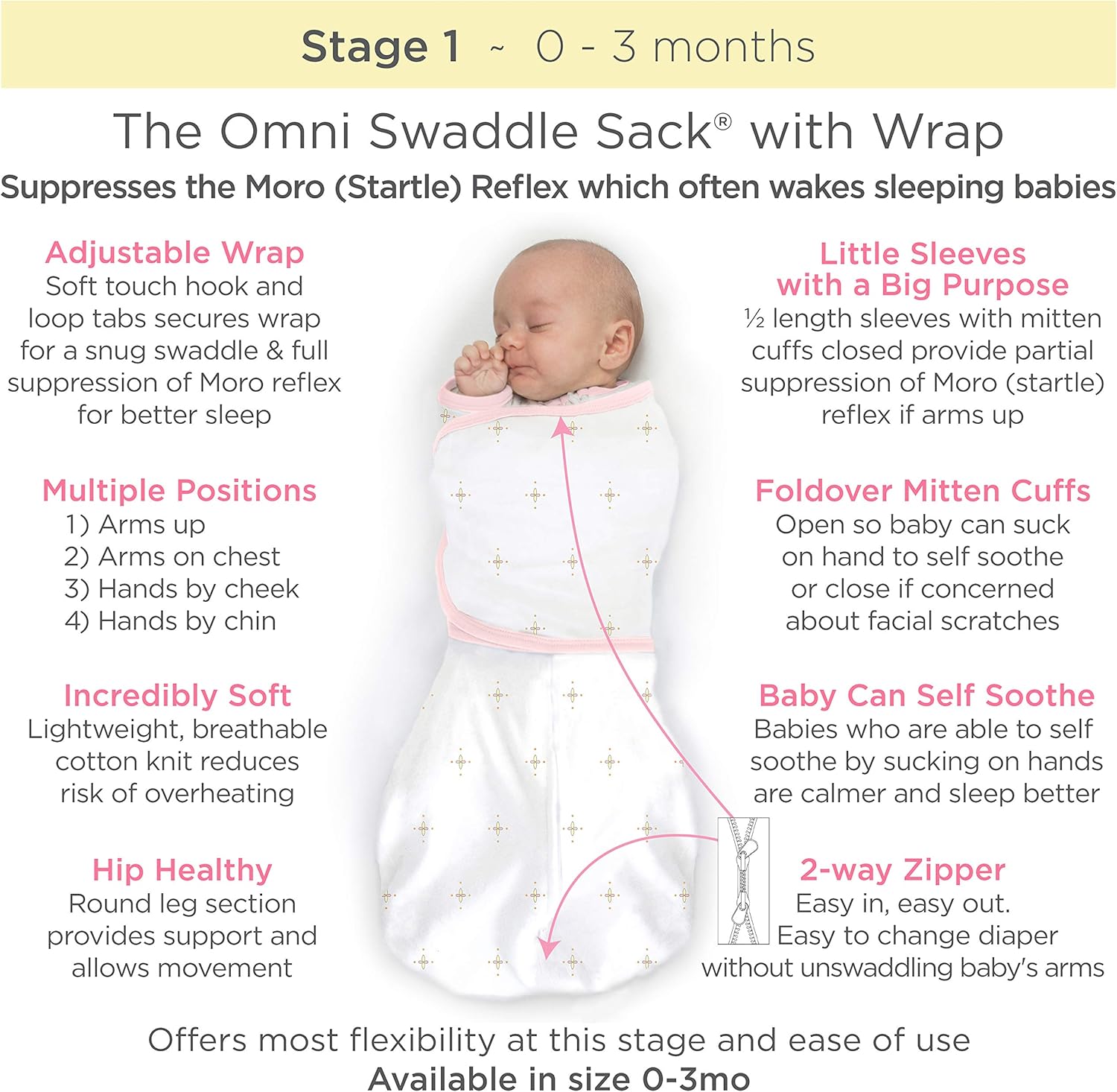 Stage 1 ~ 0 - 3 months

The Omni Swaddle Sack® with Wrap

Suppresses the Moro (Startle) Reflex which often wakes sleeping babies

Adjustable Wrap
Soft touch hook and loop tabs secures wrap for a snug swaddle & full suppression of Moro reflex for better sleep

Multiple Positions
1) Arms up
2) Arms on chest
3) Hands by cheek
4) Hands by chin

Incredibly Soft
Lightweight, breathable cotton knit reduces risk of overheating

Hip Healthy
Round leg section provides support and allows movement

Little Sleeves with a Big Purpose
½ length sleeves with mitten cuffs closed provide partial suppression of Moro (startle) reflex if arms up

Foldover Mitten Cuffs
Open so baby can suck on hand to self soothe or close if concerned about facial scratches

Baby Can Self Soothe
Babies who are able to self soothe by sucking on hands are calmer and sleep better

2-way Zipper
Easy in, easy out.
Easy to change diaper without unswaddling baby's arms

Offers most flexibility at this stage and ease of use
Available in size 0-3mo